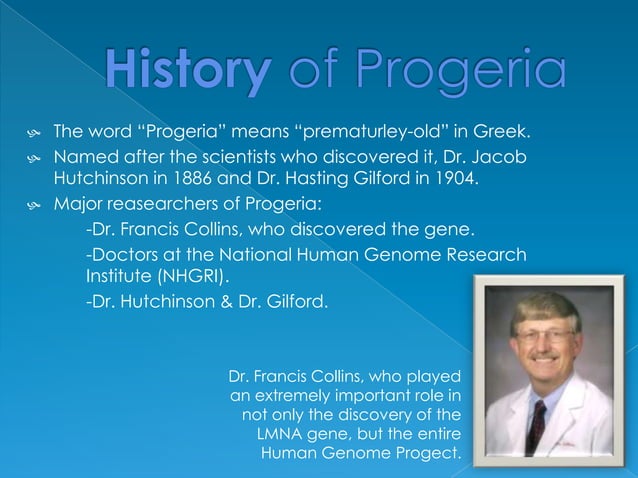 History of Progeria

The word “Progeria” means “prematurley-old” in Greek.

Named after the scientists who discovered it, Dr. Jacob Hutchinson in 1886 and Dr. Hasting Gilford in 1904.

Major reasearchers of Progeria:

-Dr. Francis Collins, who discovered the gene.

-Doctors at the National Human Genome Research Institute (NHGRI).

-Dr. Hutchinson & Dr. Gilford.

Dr. Francis Collins, who played an extremely important role in not only the discovery of the LMNA gene, but the entire Human Genome Progect.